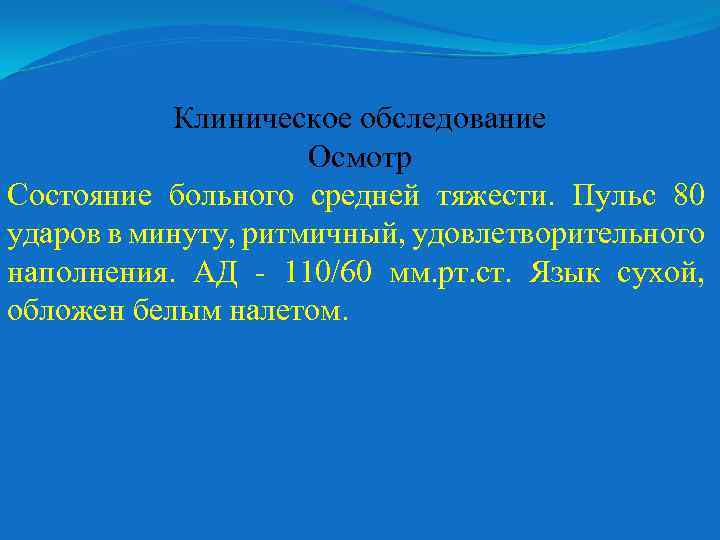 Клиническое обследование
Осмотр

Состояние больного средней тяжести. Пульс 80 ударов в минуту, ритмичный, удовлетворительного наполнения. АД - 110/60 мм.рт.ст. Язык сухой, обложен белым налетом.